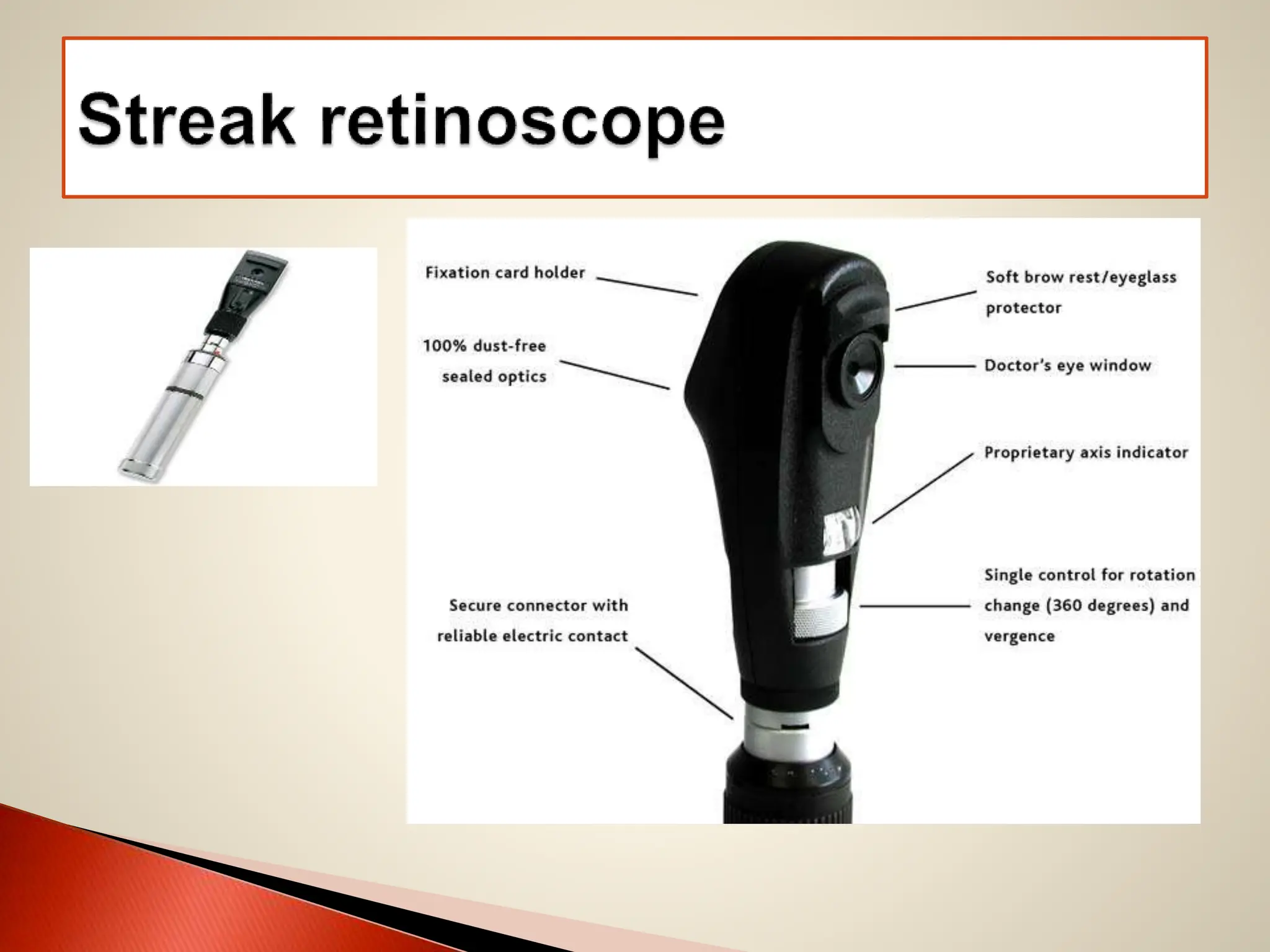 Streak retinoscope

Fixation card holder

100% dust-free sealed optics

Secure connector with reliable electric contact

Soft brow rest/eyeglass protector

Doctor's eye window

Proprietary axis indicator

Single control for rotation change (360 degrees) and vergence